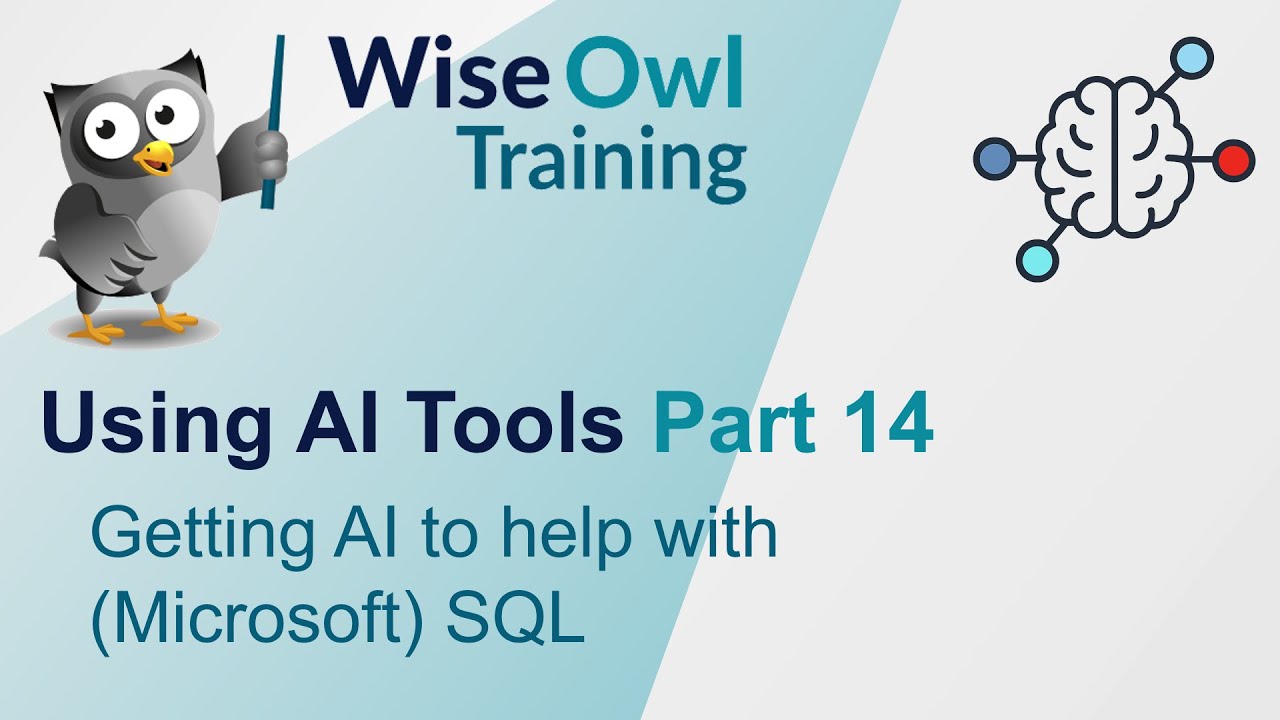 Wise Owl
Training

Using AI Tools Part 14

Getting AI to help with (Microsoft) SQL